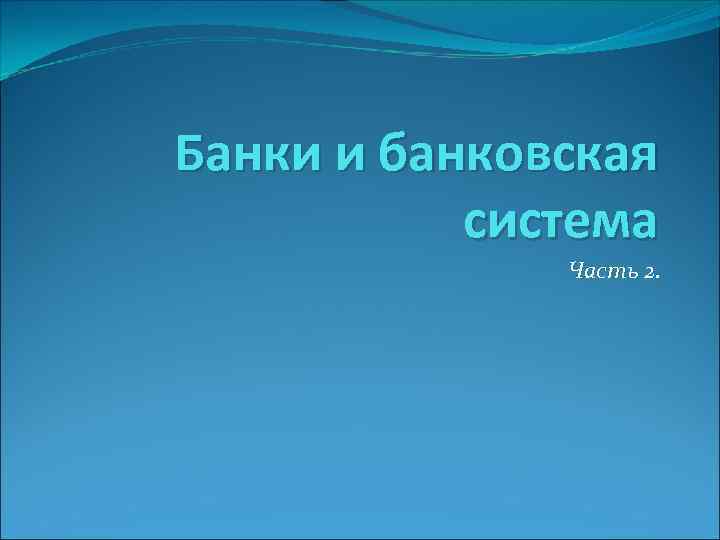 Банки и банковская система

Часть 2.